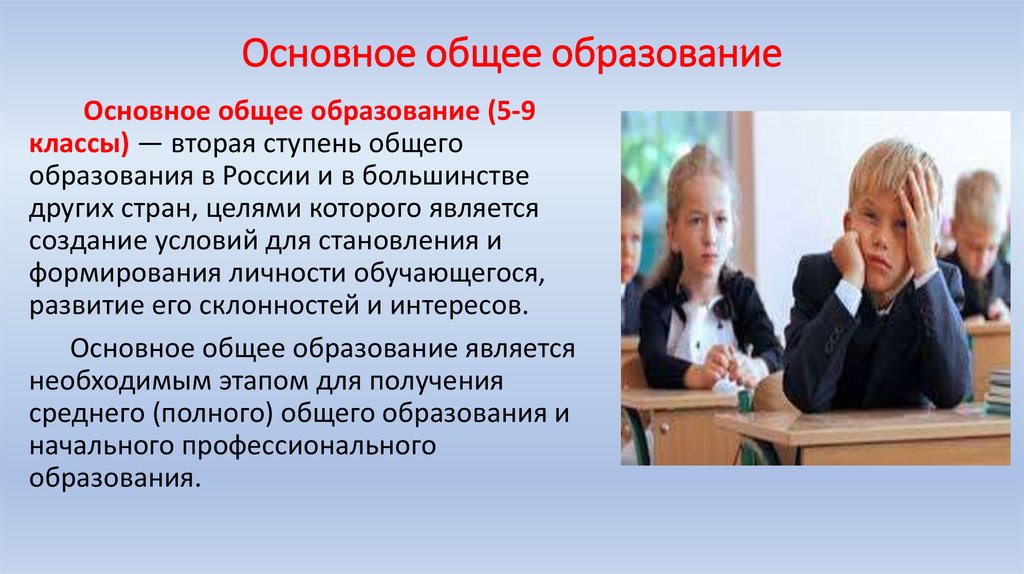 Основное общее образование

Основное общее образование (5-9 классы) — вторая ступень общего образования в России и в большинстве других стран, целями которого является создание условий для становления и формирования личности обучающегося, развитие его склонностей и интересов.

Основное общее образование является необходимым этапом для получения среднего (полного) общего образования и начального профессионального образования.